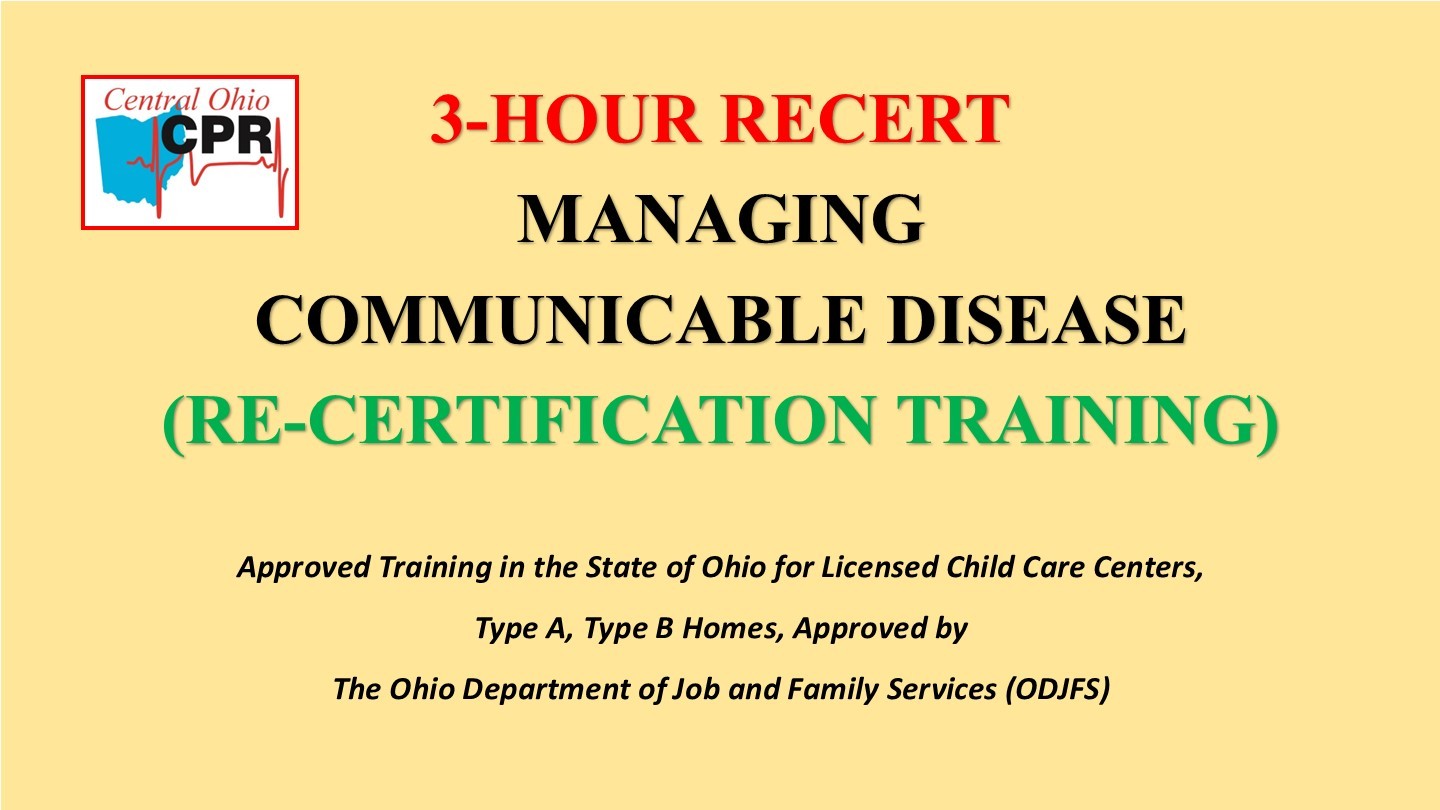 Central Ohio
CPR

3-HOUR RECERT
MANAGING
COMMUNICABLE DISEASE
(RE-CERTIFICATION TRAINING)

Approved Training in the State of Ohio for Licensed Child Care Centers, Type A, Type B Homes, Approved by The Ohio Department of Job and Family Services (ODJFS)